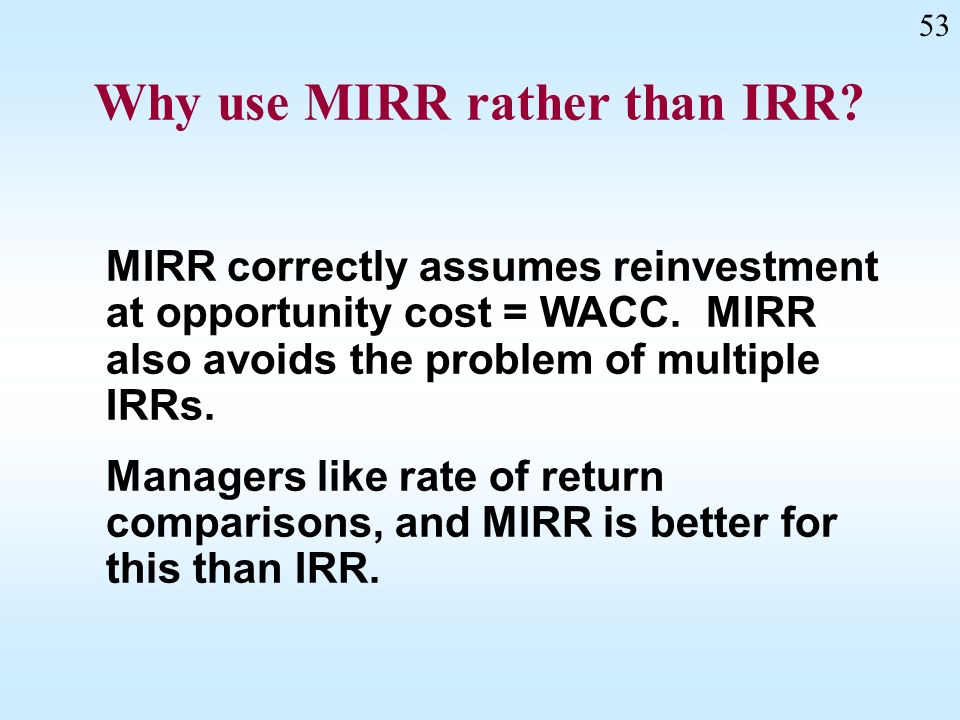 53

Why use MIRR rather than IRR?

MIRR correctly assumes reinvestment at opportunity cost = WACC.  MIRR also avoids the problem of multiple IRRs.

Managers like rate of return comparisons, and MIRR is better for this than IRR.